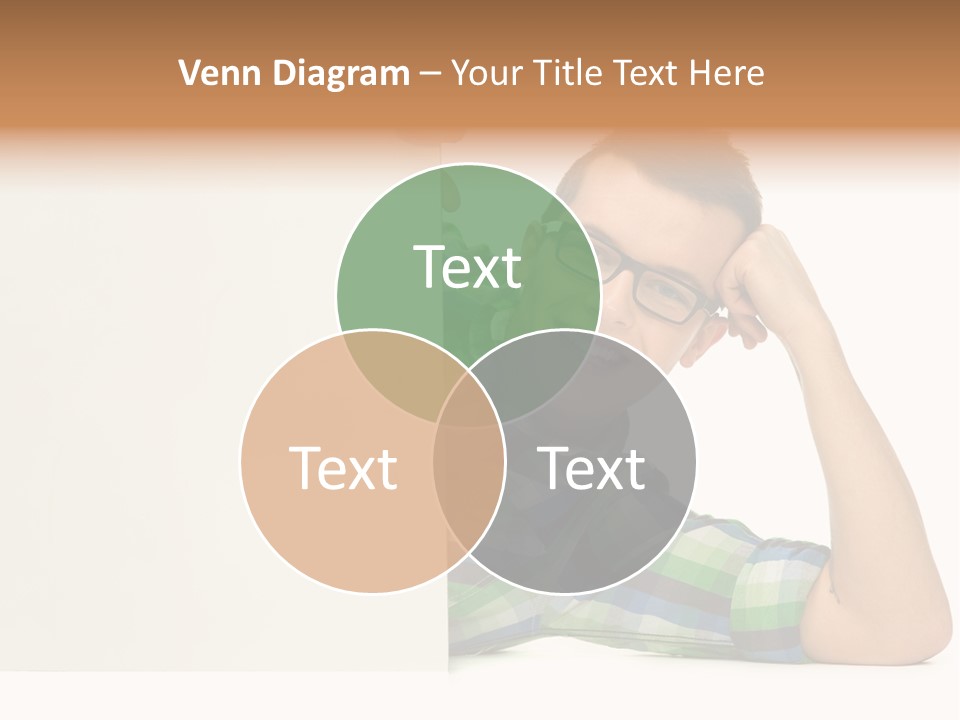 Venn Diagram – Your Title Text Here

Text

Text

Text